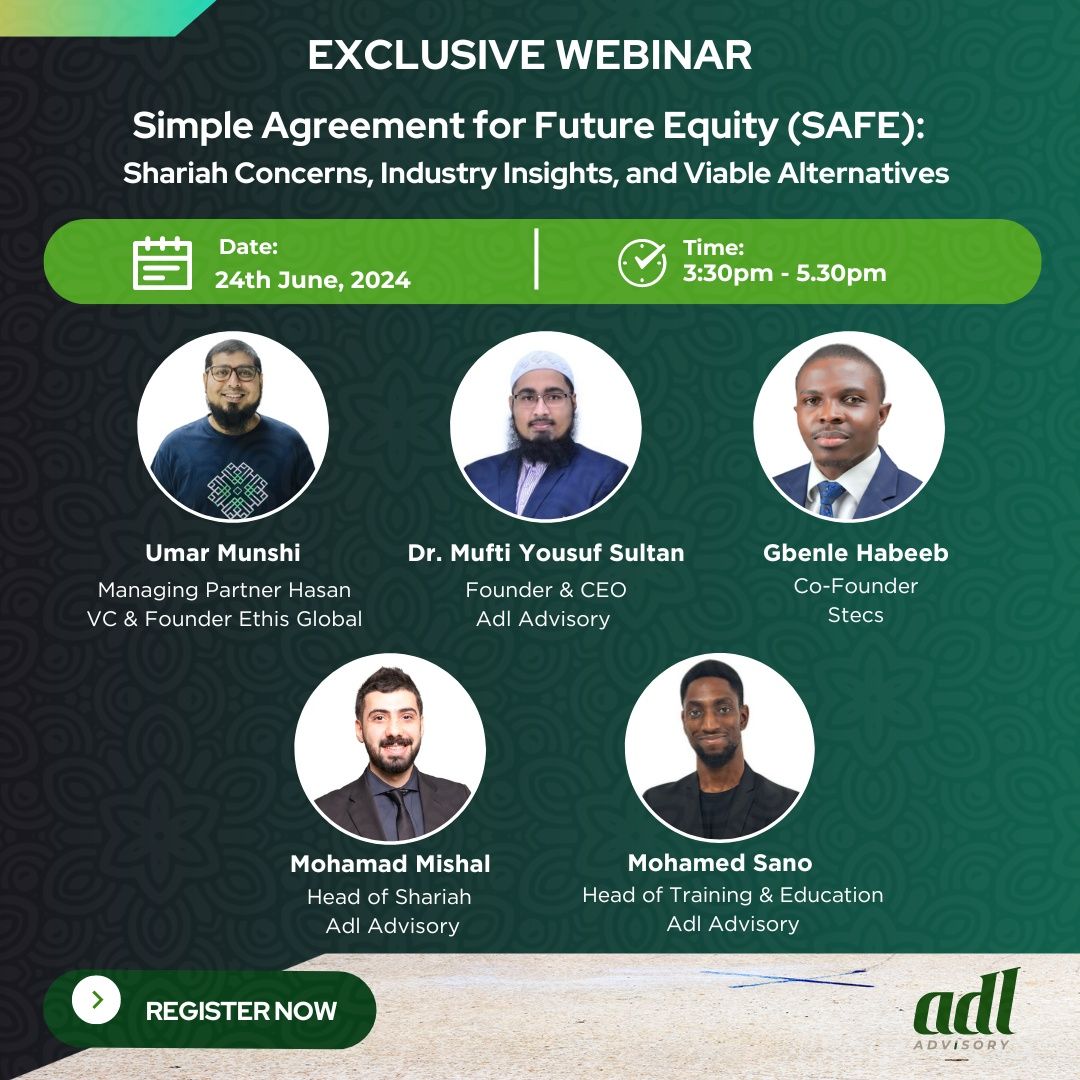 EXCLUSIVE WEBINAR

Simple Agreement for Future Equity (SAFE): Shariah Concerns, Industry Insights, and Viable Alternatives

Date: 24th June, 2024

Time: 3:30pm - 5.30pm

Umar Munshi
Managing Partner Hasan VC & Founder Ethis Global

Dr. Mufti Yousuf Sultan
Founder & CEO
Adl Advisory

Gbenle Habeeb
Co-Founder
Stecs

Mohamad Mishal
Head of Shariah
Adl Advisory

Mohamed Sano
Head of Training & Education
Adl Advisory

REGISTER NOW

adl
ADVISORY